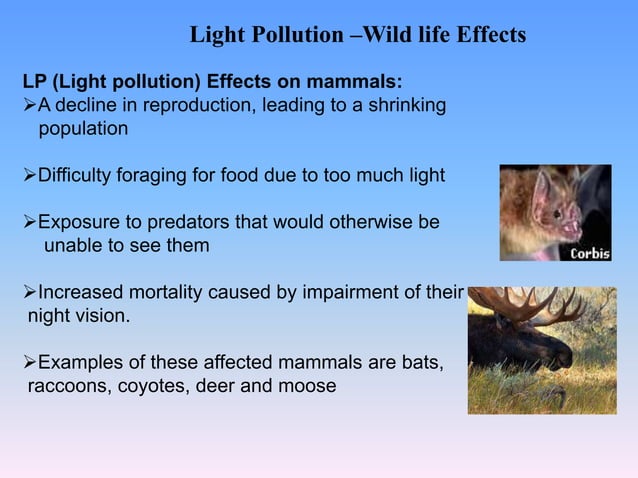 Light Pollution –Wild life Effects

LP (Light pollution) Effects on mammals:
➢A decline in reproduction, leading to a shrinking population

➢Difficulty foraging for food due to too much light

➢Exposure to predators that would otherwise be unable to see them

➢Increased mortality caused by impairment of their night vision.

➢Examples of these affected mammals are bats, raccoons, coyotes, deer and moose

Corbis